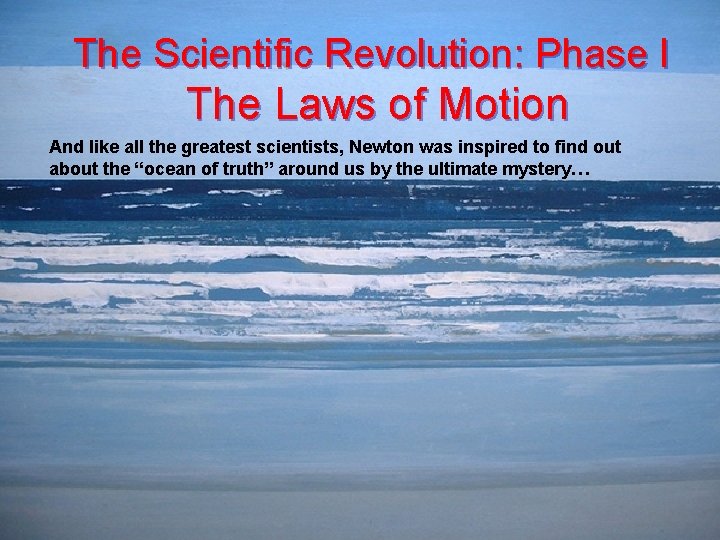 The Scientific Revolution: Phase I
The Laws of Motion

And like all the greatest scientists, Newton was inspired to find out about the “ocean of truth” around us by the ultimate mystery…